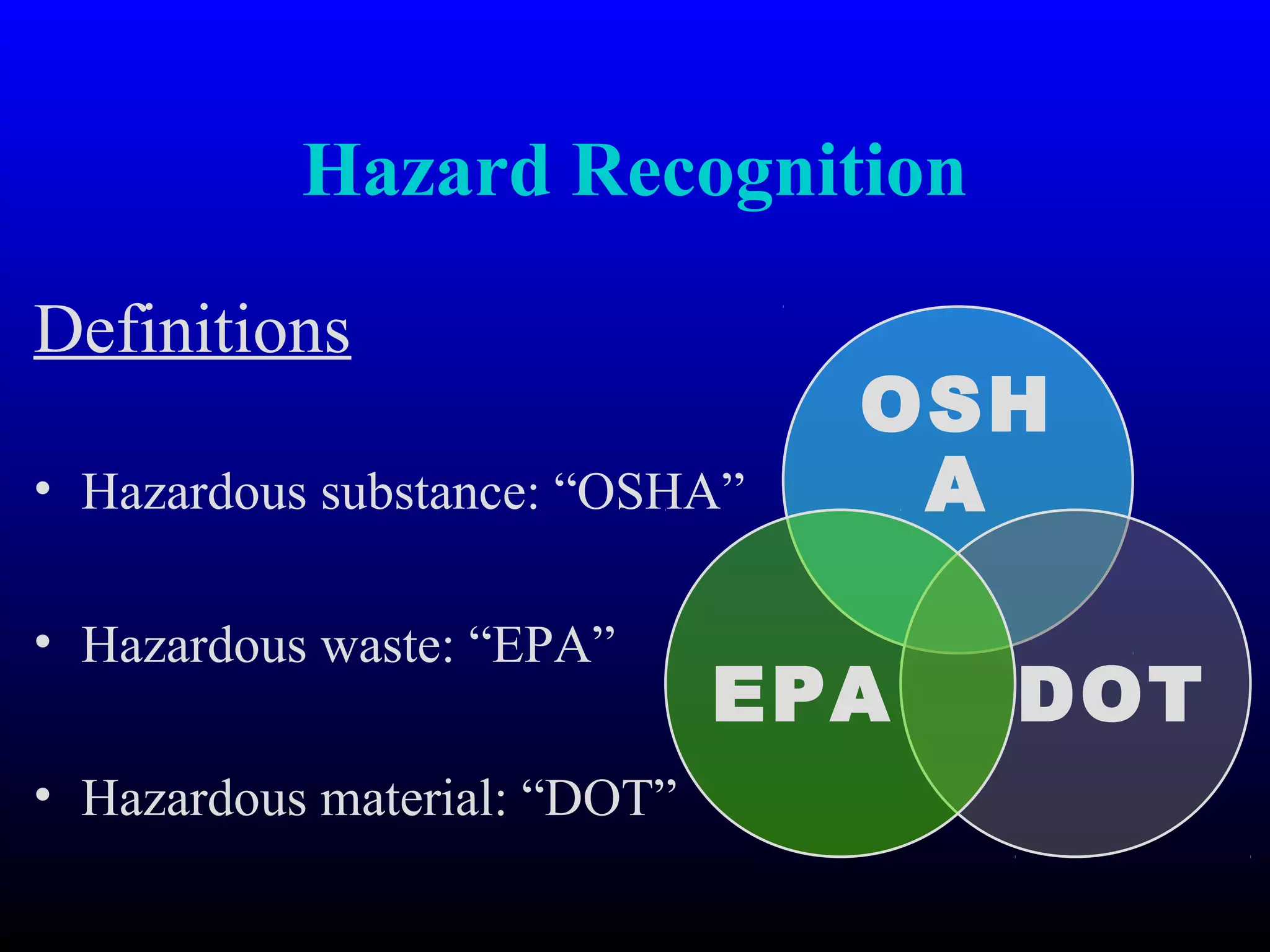 Hazard Recognition

Definitions

• Hazardous substance: “OSHA”

• Hazardous waste: “EPA”

• Hazardous material: “DOT”

OSH
A

EPA

DOT